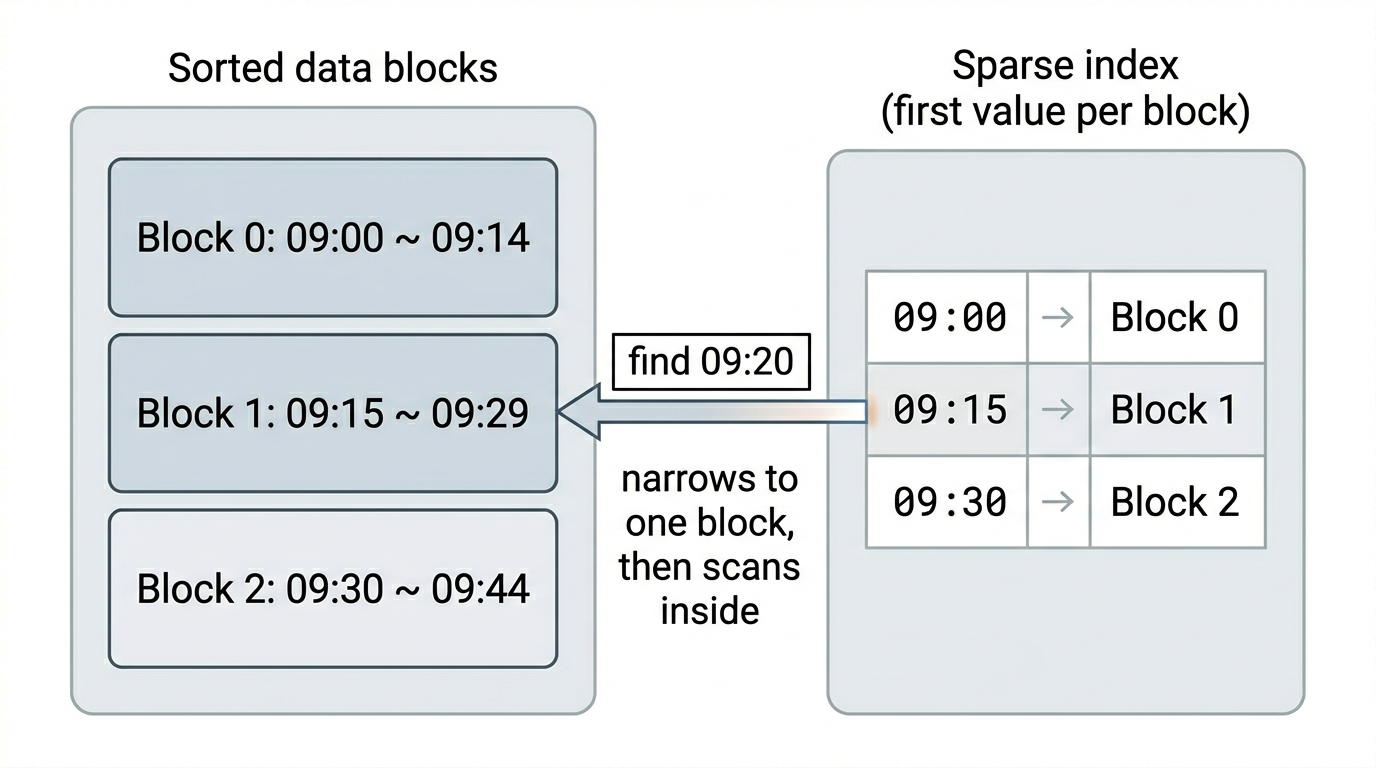 Sorted data blocks

Block 0: 09:00 ~ 09:14

Block 1: 09:15 ~ 09:29

Block 2: 09:30 ~ 09:44

find 09:20

narrows to one block, then scans inside

Sparse index
(first value per block)

| 09:00 | → | Block 0 |
|---|---|---|
| 09:15 | → | Block 1 |
| 09:30 | → | Block 2 |